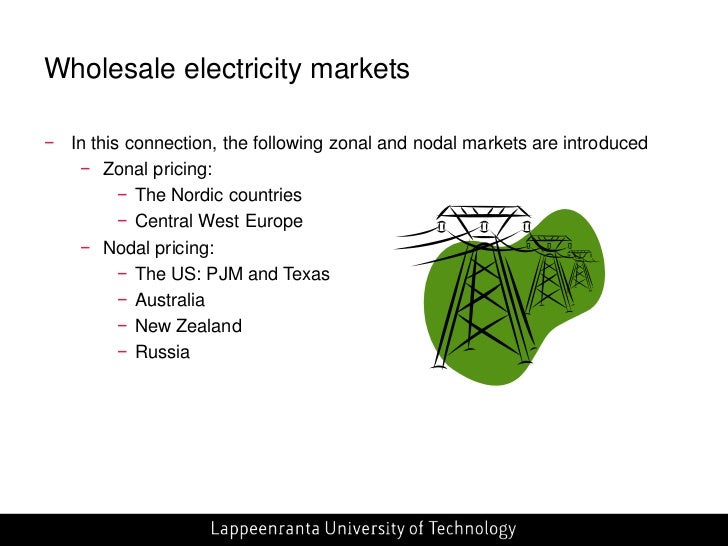 Wholesale electricity markets

− In this connection, the following zonal and nodal markets are introduced
− Zonal pricing:
− The Nordic countries
− Central West Europe
− Nodal pricing:
− The US: PJM and Texas
− Australia
− New Zealand
− Russia

Lappeenranta University of Technology